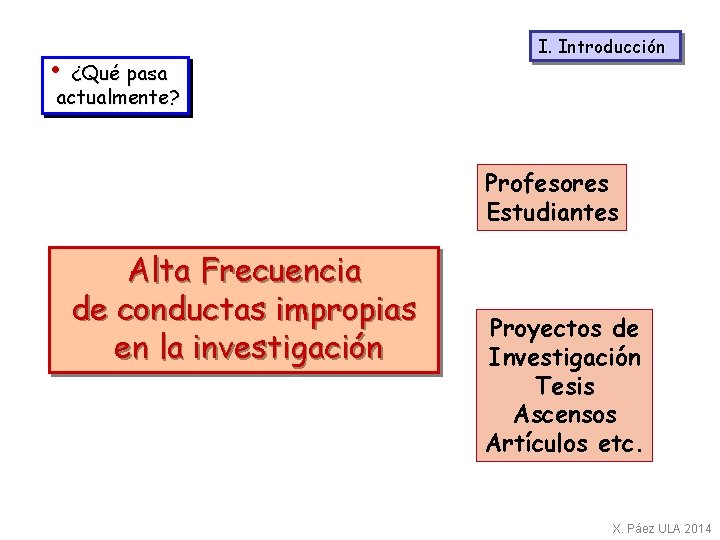 I. Introducción

• ¿Qué pasa actualmente?

Profesores
Estudiantes

Alta Frecuencia
de conductas impropias
en la investigación

Proyectos de Investigación
Tesis
Ascensos
Artículos etc.

X. Páez ULA 2014